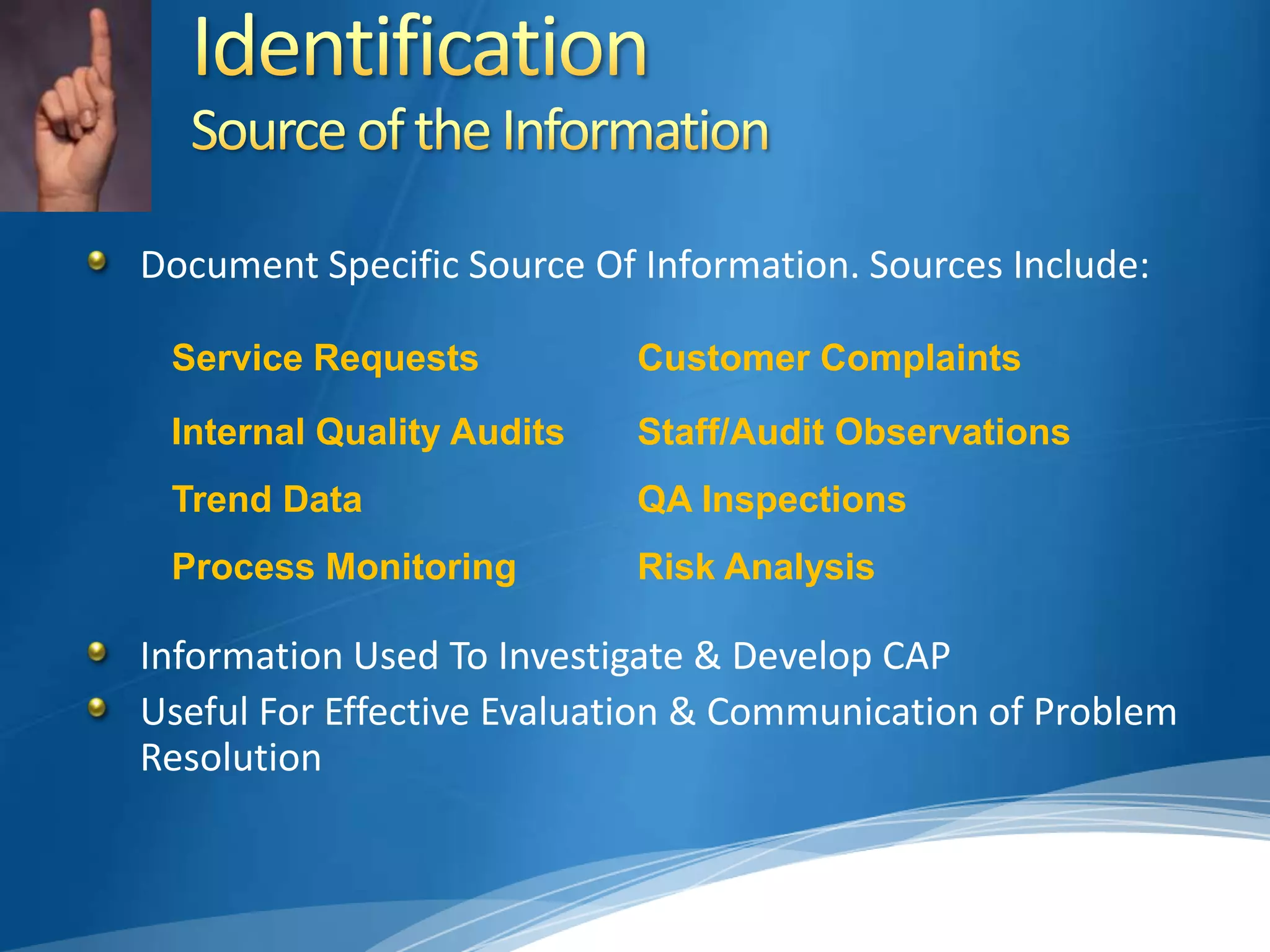 Identification
Source of the Information

Document Specific Source Of Information. Sources Include:

Service Requests
Internal Quality Audits
Trend Data
Process Monitoring

Customer Complaints
Staff/Audit Observations
QA Inspections
Risk Analysis

Information Used To Investigate & Develop CAP

Useful For Effective Evaluation & Communication of Problem Resolution